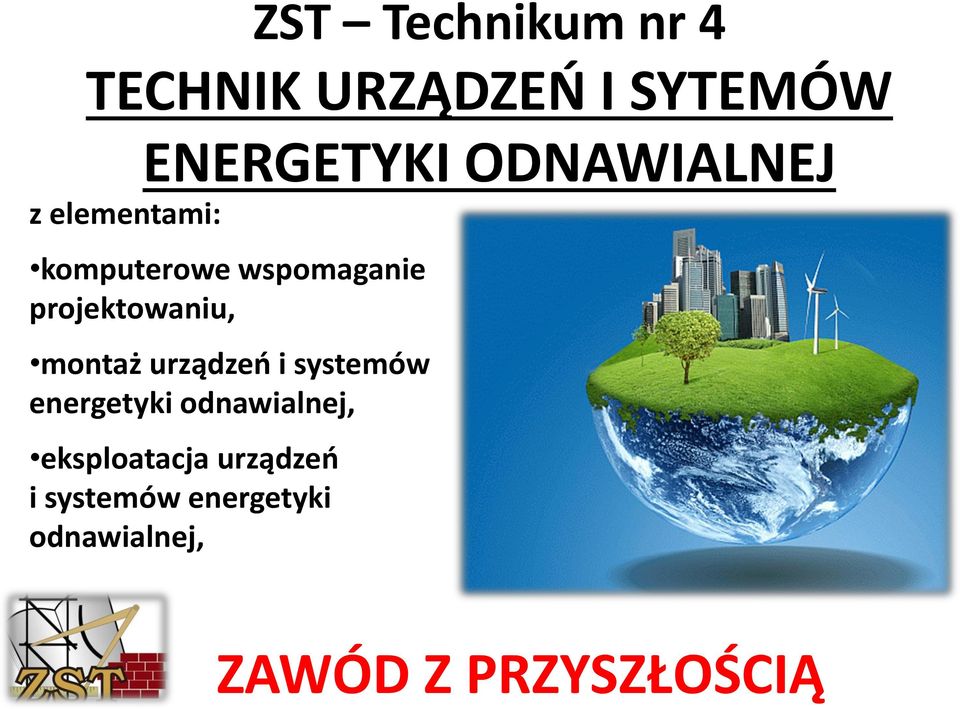 ZST – Technikum nr 4
TECHNIK URZĄDZEŃ I SYTEMÓW ENERGETYKI ODNAWIALNEJ

z elementami:

•komputerowe wspomaganie projektowaniu,

•montaż urządzeń i systemów energetyki odnawialnej,

•eksploatacja urządzeń i systemów energetyki odnawialnej,

ZST

ZAWÓD Z PRZYSZŁOŚCIĄ